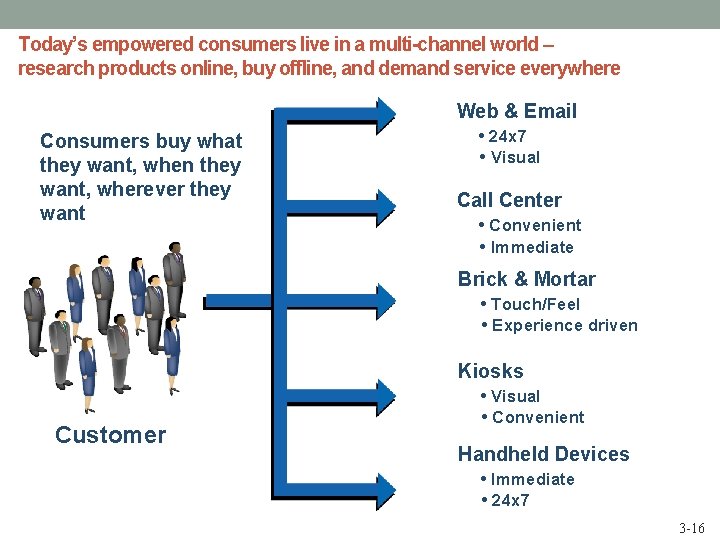 Today's empowered consumers live in a multi-channel world – research products online, buy offline, and demand service everywhere

Consumers buy what they want, when they want, wherever they want

Customer

Web & Email
• 24x7
• Visual

Call Center
• Convenient
• Immediate

Brick & Mortar
• Touch/Feel
• Experience driven

Kiosks
• Visual
• Convenient

Handheld Devices
• Immediate
• 24x7

3-16